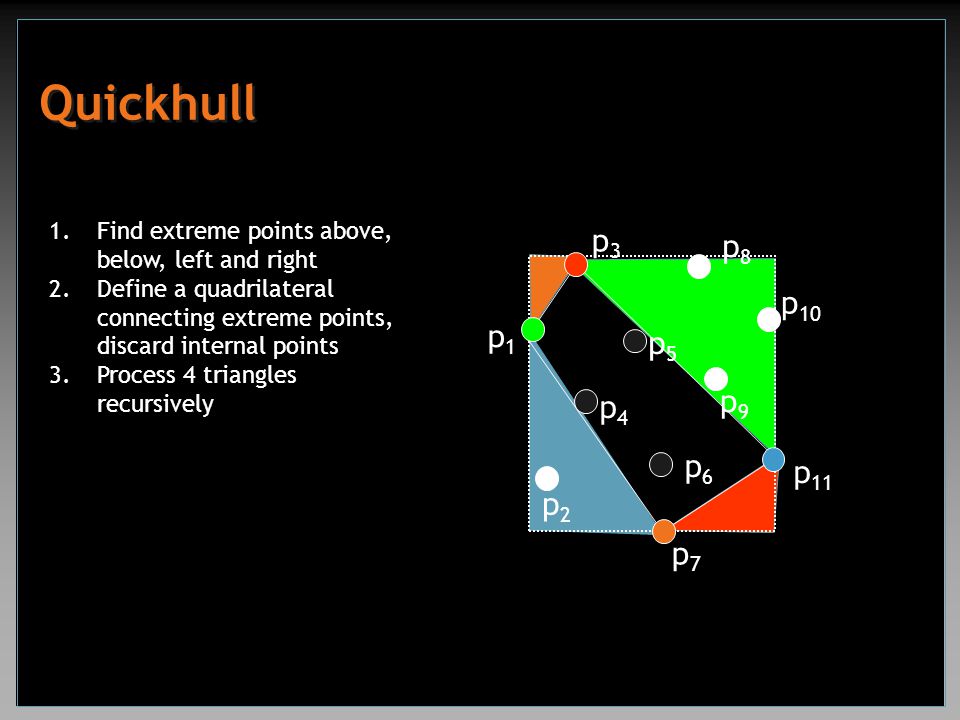 Quickhull

1. Find extreme points above, below, left and right
2. Define a quadrilateral connecting extreme points, discard internal points
3. Process 4 triangles recursively

$p_3$ $p_8$
$p_{10}$
$p_1$
$p_5$
$p_9$
$p_4$
$p_6$
$p_{11}$
$p_2$
$p_7$